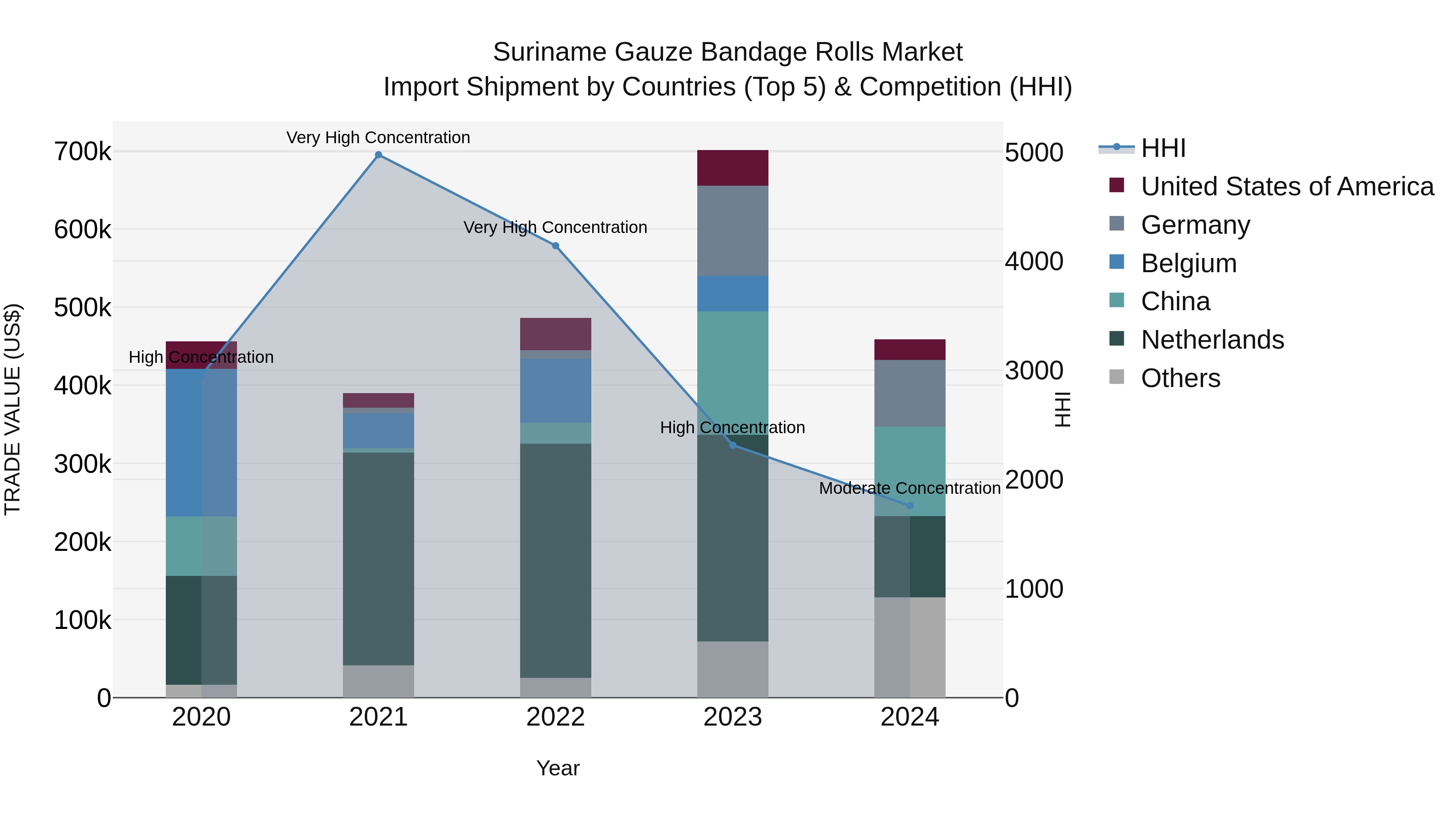 Suriname Gauze Bandage Rolls Market
Import Shipment by Countries (Top 5) & Competition (HHI)

TRADE VALUE (US$)

700k
600k
500k
400k
300k
200k
100k
0

Very High Concentration
Very High Concentration
High Concentration
High Concentration
Moderate Concentration

2020
2021
2022
2023
2024

Year

5000
4000
3000
2000
1000
0

HHI

HHI
United States of America
Germany
Belgium
China
Netherlands
Others